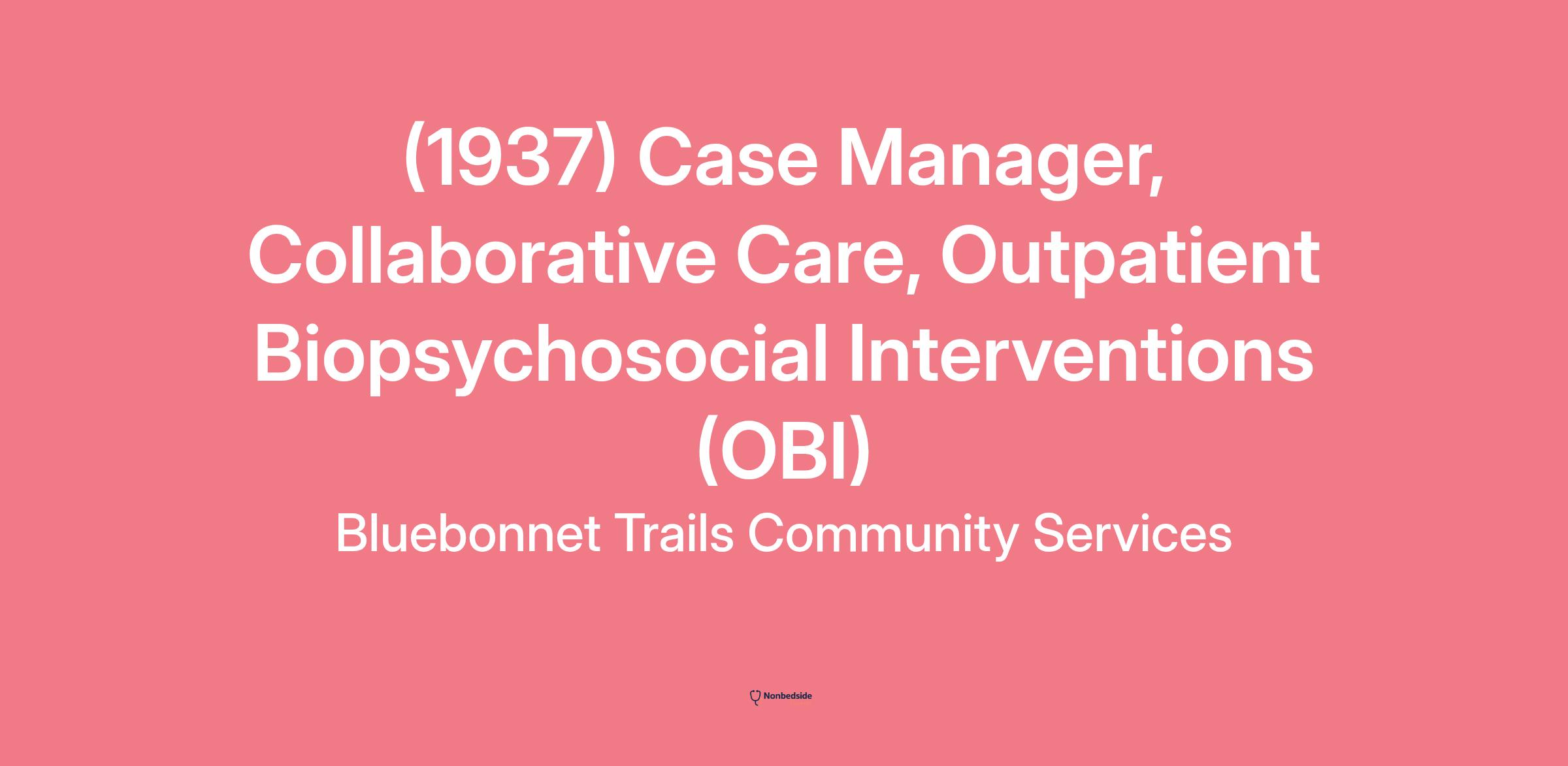 (1937) Case Manager, Collaborative Care, Outpatient Biopsychosocial Interventions (OBI)

Bluebonnet Trails Community Services

Nonbedside